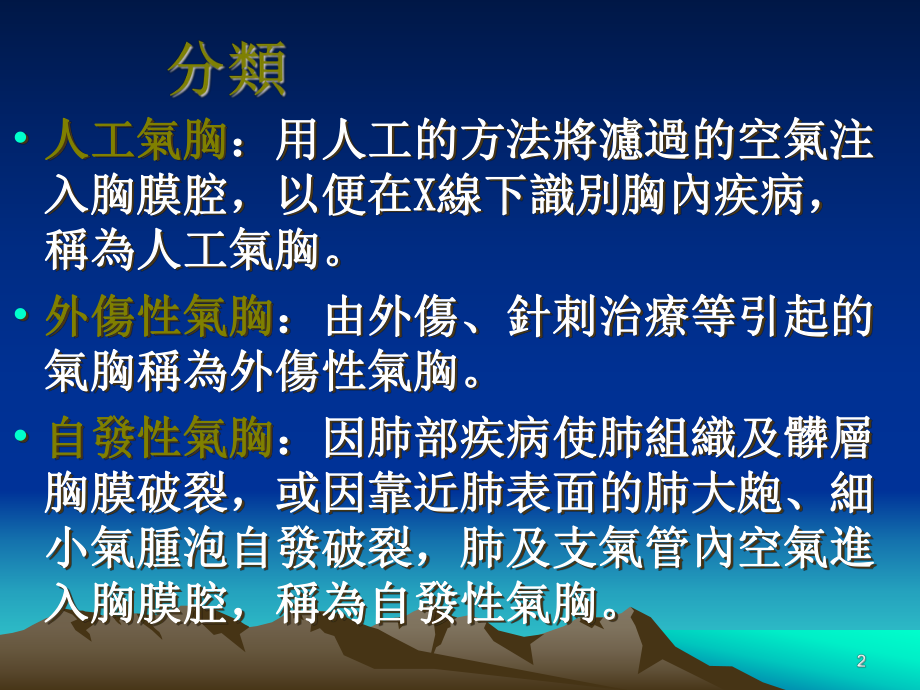 分類

• 人工氣胸：用人工的方法將濾過的空氣注入胸膜腔，以便在X線下識別胸內疾病，稱為人工氣胸。

• 外傷性氣胸：由外傷、針刺治療等引起的氣胸稱為外傷性氣胸。

• 自發性氣胸：因肺部疾病使肺組織及髒層胸膜破裂，或因靠近肺表面的肺大皰、細小氣腫泡自發破裂，肺及支氣管內空氣進入胸膜腔，稱為自發性氣胸。

2